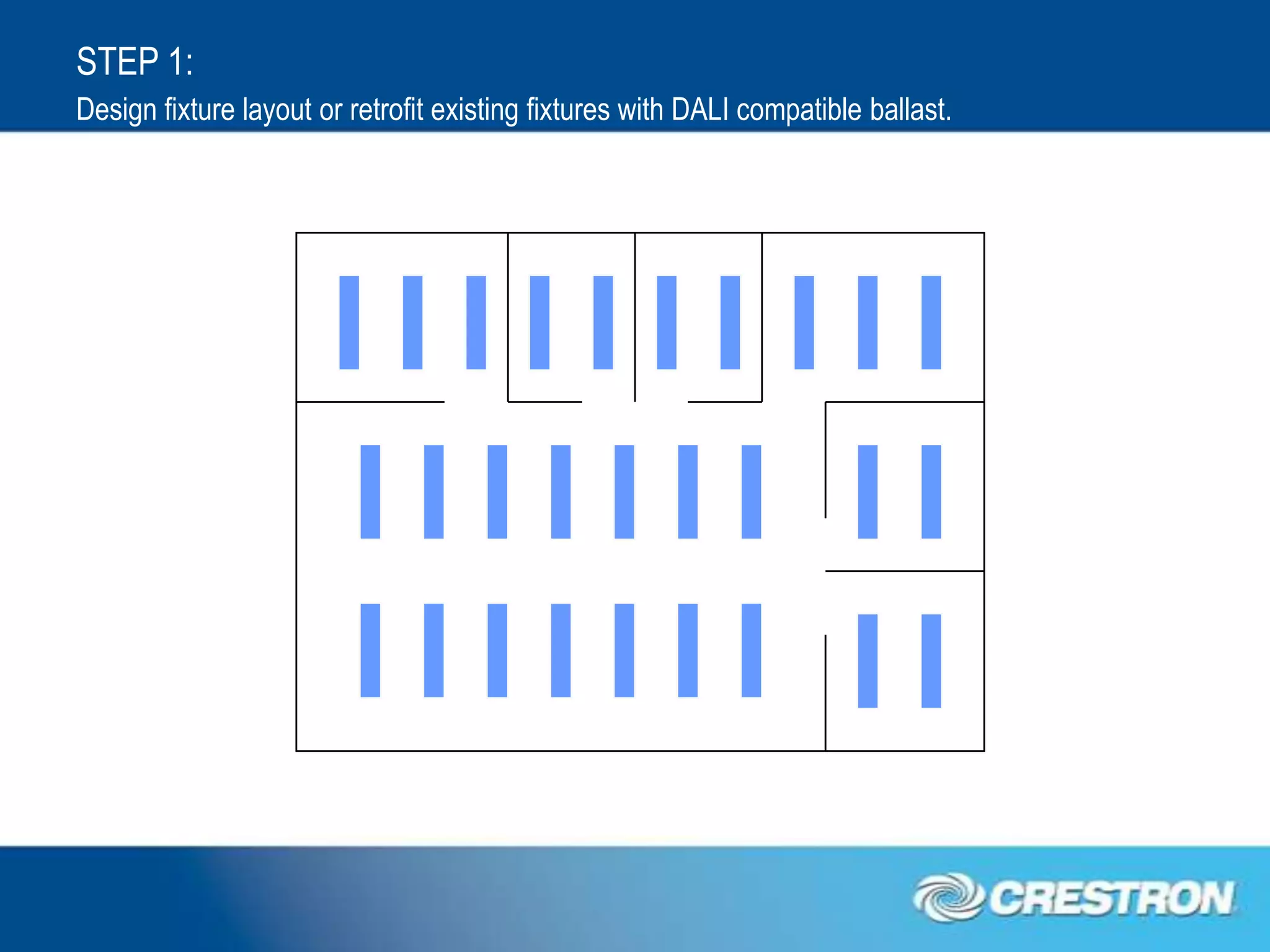 STEP 1:
Design fixture layout or retrofit existing fixtures with DALI compatible ballast.

CRESTRON